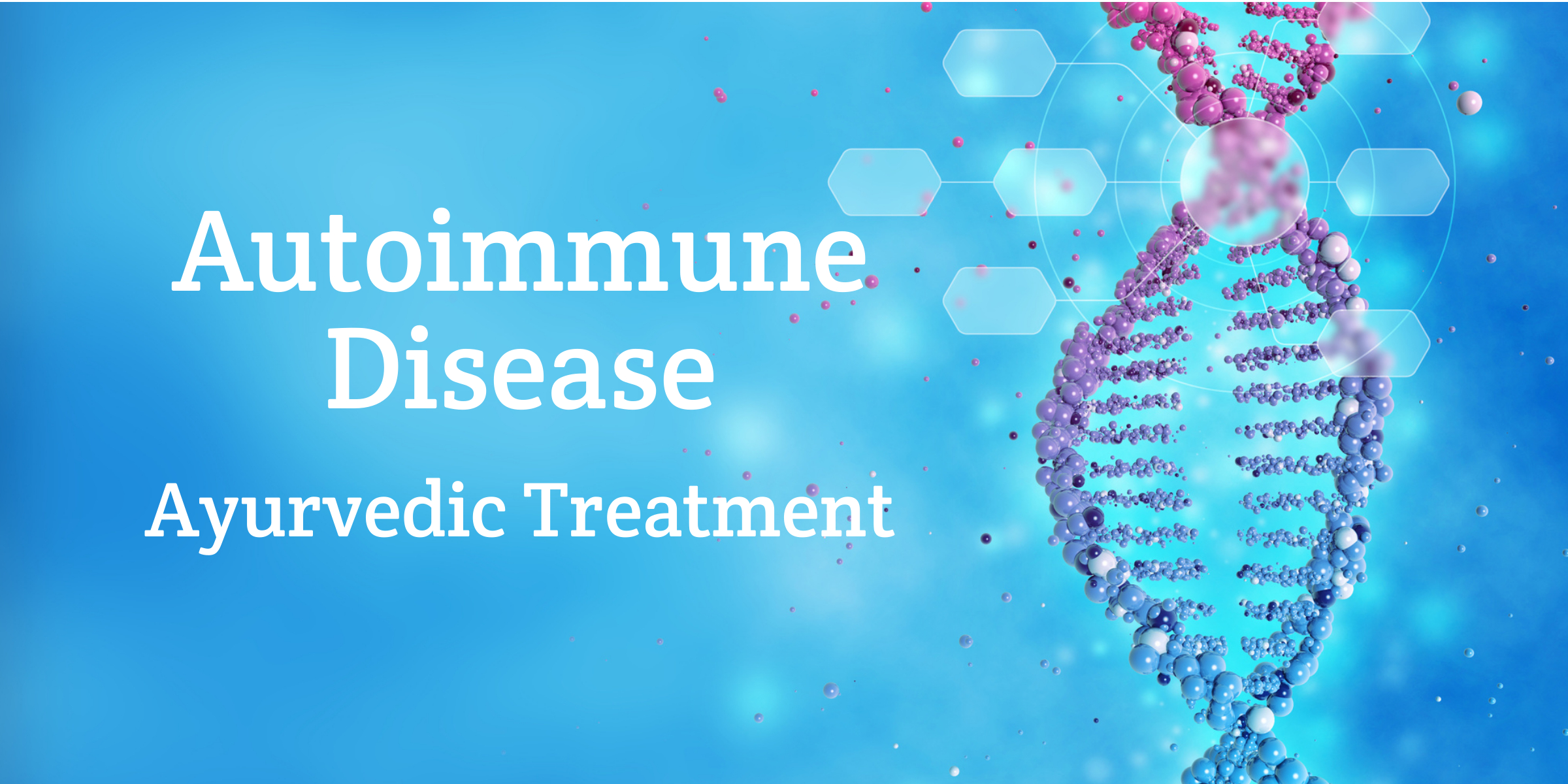 Autoimmune Disease

Ayurvedic Treatment